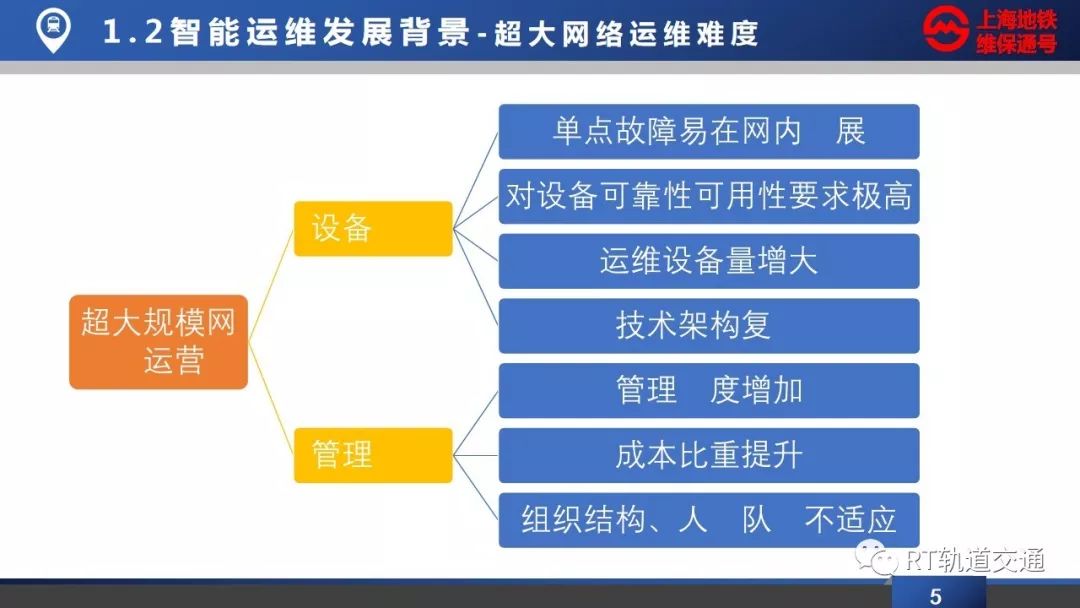 1.2智能运维发展背景-超大网络运维难度

上海地铁
维保通号

超大规模网
运营

设备

管理

单点故障易在网内　展

对设备可靠性可用性要求极高

运维设备量增大

技术架构复

管理　度增加

成本比重提升

组织结构、人　队　不适应

RT轨道交通

5